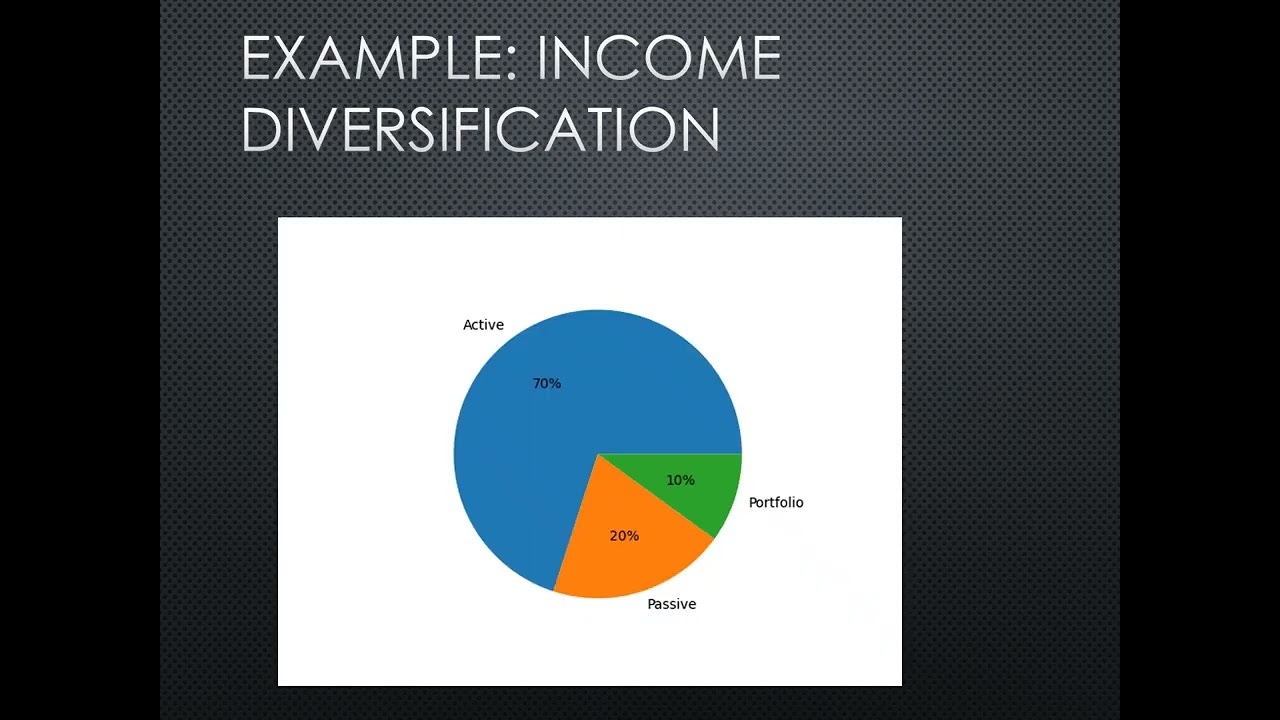 EXAMPLE: INCOME DIVERSIFICATION

Active
70%
10%
Portfolio
20%
Passive